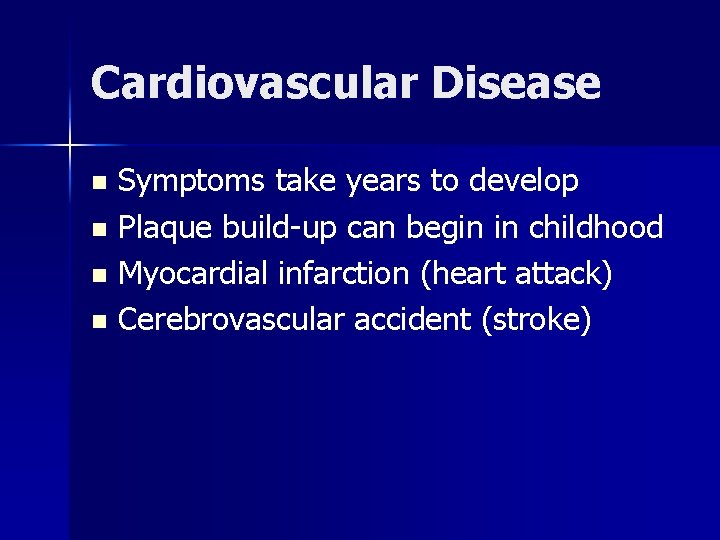 Cardiovascular Disease

- Symptoms take years to develop
- Plaque build-up can begin in childhood
- Myocardial infarction (heart attack)
- Cerebrovascular accident (stroke)